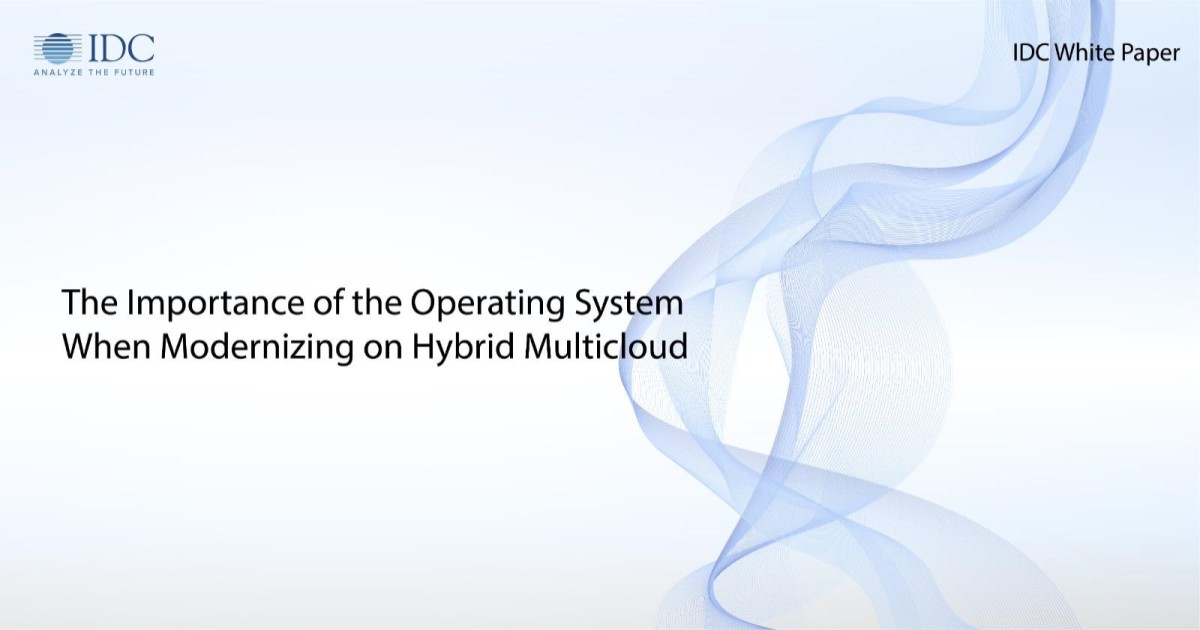 IDC
ANALYZE THE FUTURE

IDC White Paper

The Importance of the Operating System When Modernizing on Hybrid Multicloud